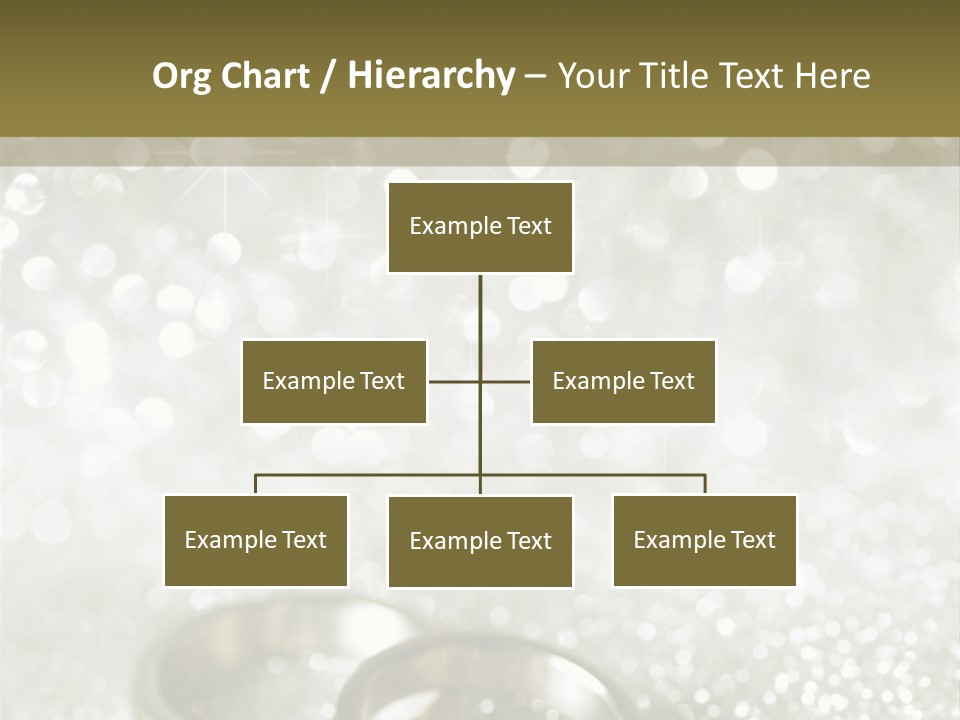 Org Chart / Hierarchy – Your Title Text Here

Example Text

Example Text

Example Text

Example Text

Example Text

Example Text